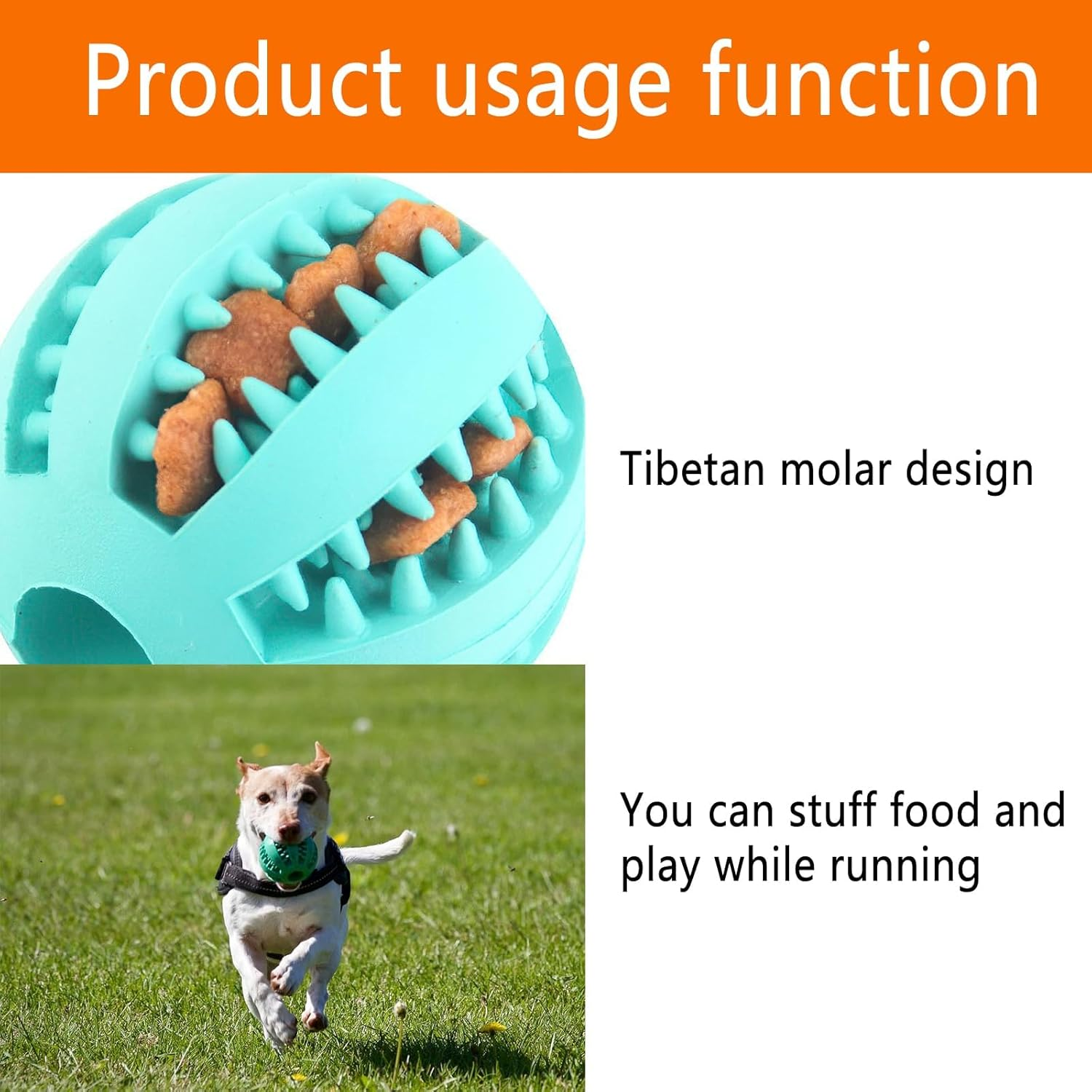 Product usage function

Tibetan molar design

You can stuff food and play while running